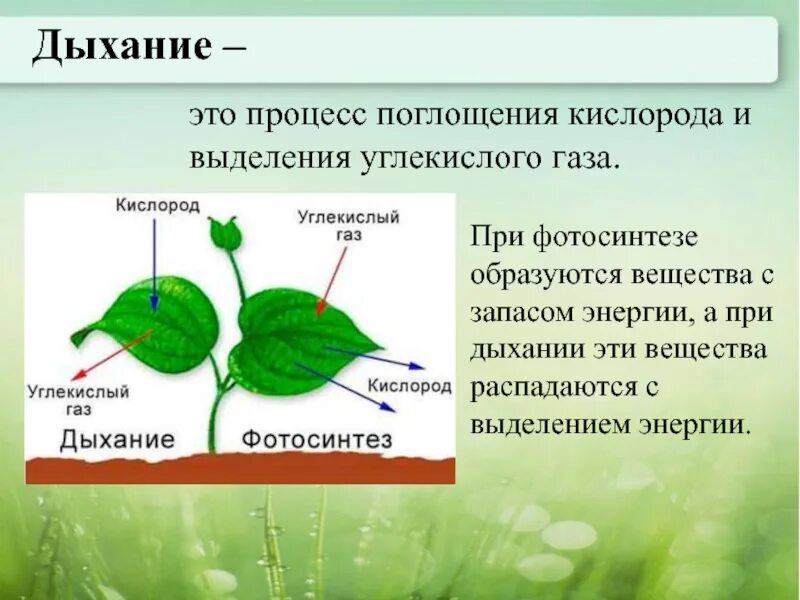 Дыхание –

это процесс поглощения кислорода и выделения углекислого газа.

Кислород

Углекислый газ

Углекислый газ

Кислород

Дыхание

Фотосинтез

При фотосинтезе образуются вещества с запасом энергии, а при дыхании эти вещества распадаются с выделением энергии.